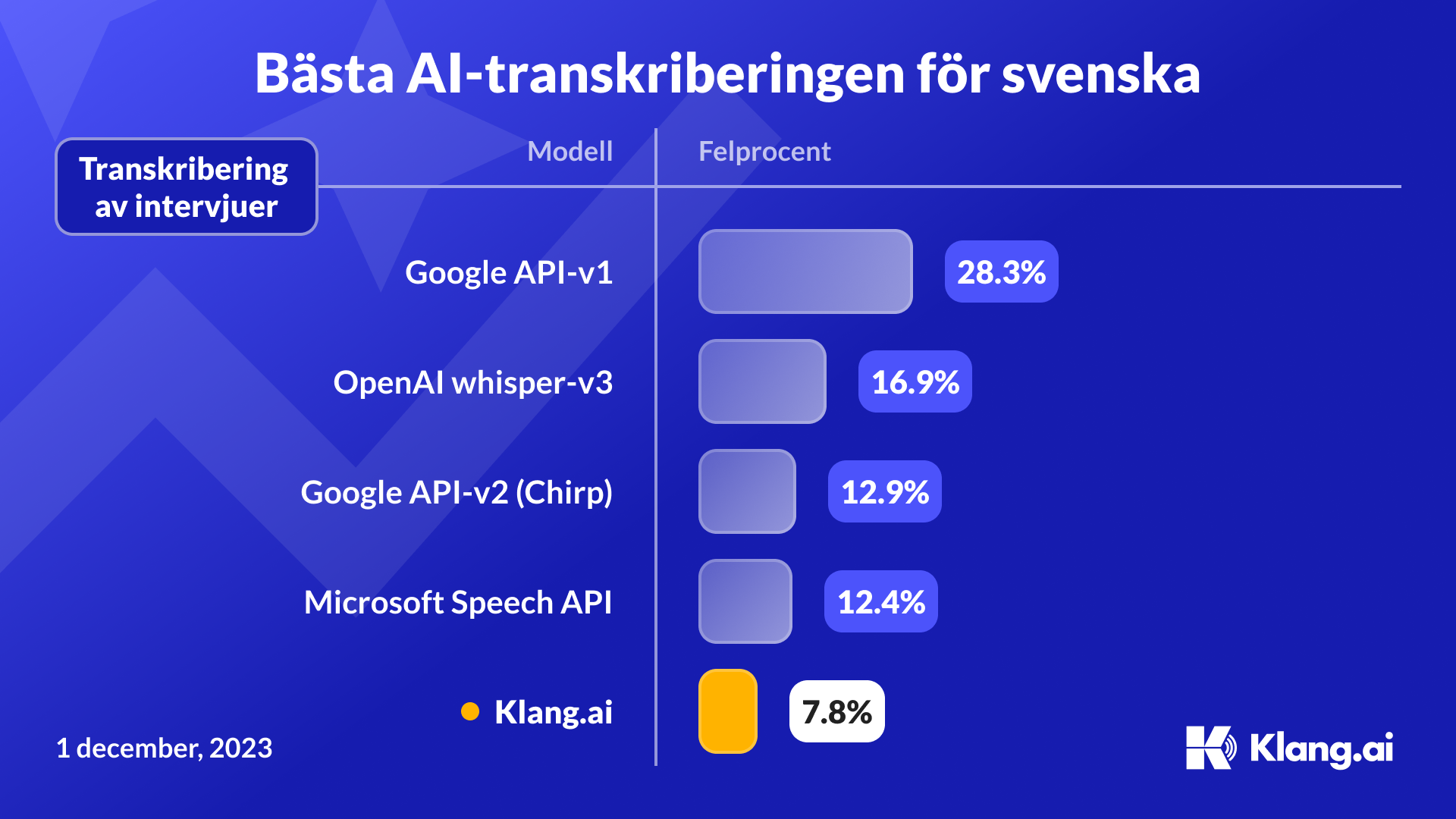 Bästa AI-transkriberingen för svenska

Transkribering av intervjuer

| Modell | Felprocent |
|---|---|
| Google API-v1 | 28.3% |
| OpenAI whisper-v3 | 16.9% |
| Google API-v2 (Chirp) | 12.9% |
| Microsoft Speech API | 12.4% |
| Klang.ai | 7.8% |

1 december, 2023

Klang.ai